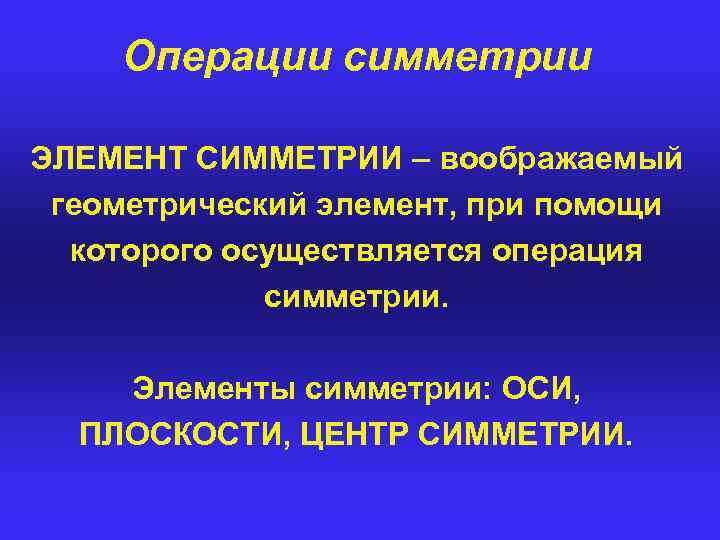 Операции симметрии

ЭЛЕМЕНТ СИММЕТРИИ – воображаемый геометрический элемент, при помощи которого осуществляется операция симметрии.

Элементы симметрии: ОСИ, ПЛОСКОСТИ, ЦЕНТР СИММЕТРИИ.